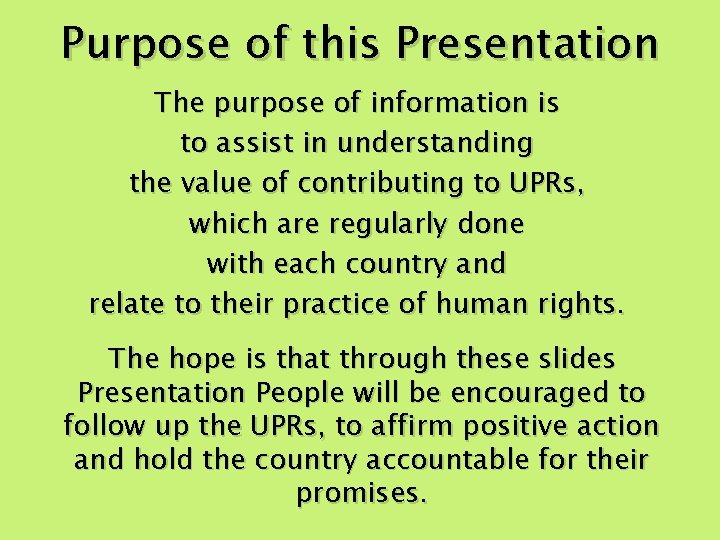 Purpose of this Presentation

The purpose of information is to assist in understanding the value of contributing to UPRs, which are regularly done with each country and relate to their practice of human rights.

The hope is that through these slides Presentation People will be encouraged to follow up the UPRs, to affirm positive action and hold the country accountable for their promises.